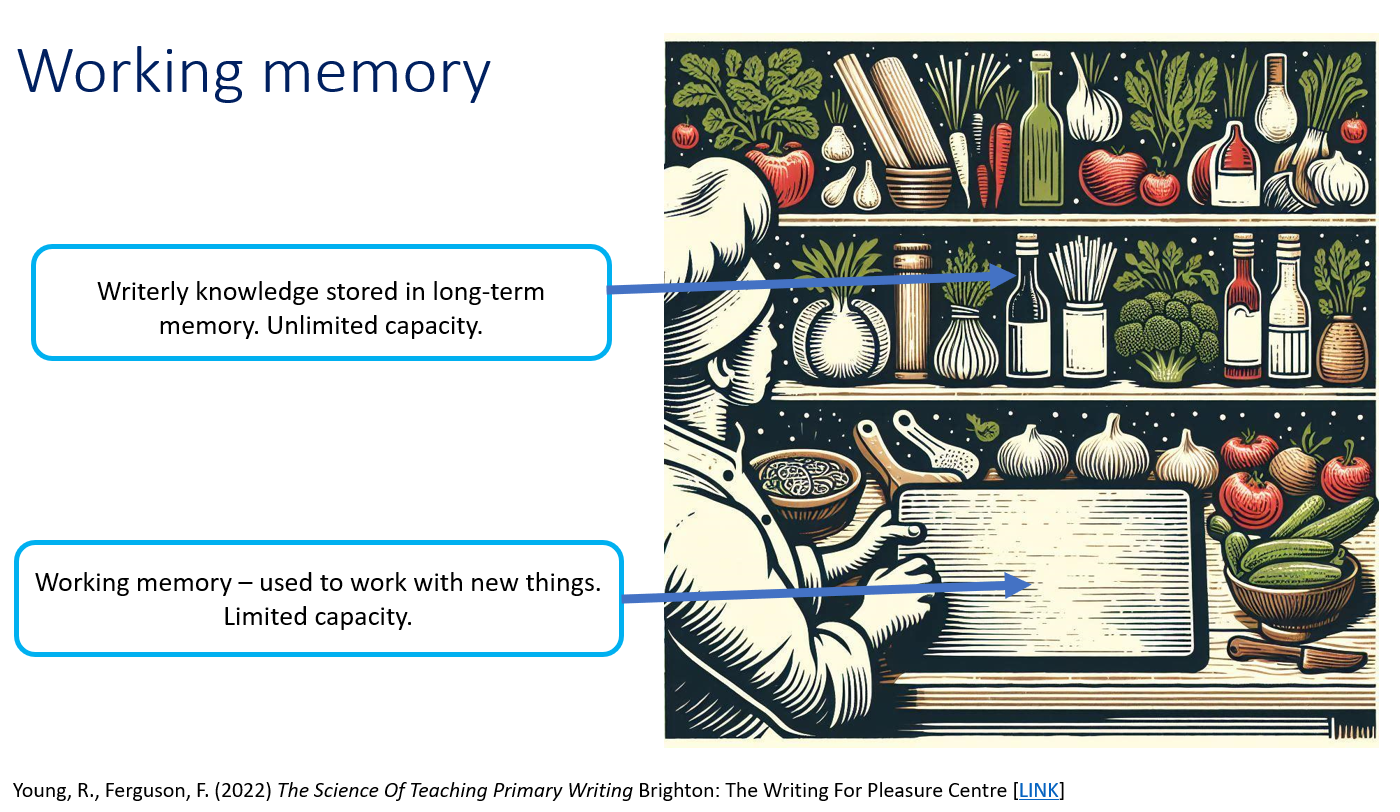 Working memory

Writerly knowledge stored in long-term memory. Unlimited capacity.

Working memory – used to work with new things. Limited capacity.

Young, R., Ferguson, F. (2022) The Science Of Teaching Primary Writing Brighton: The Writing For Pleasure Centre [LINK]